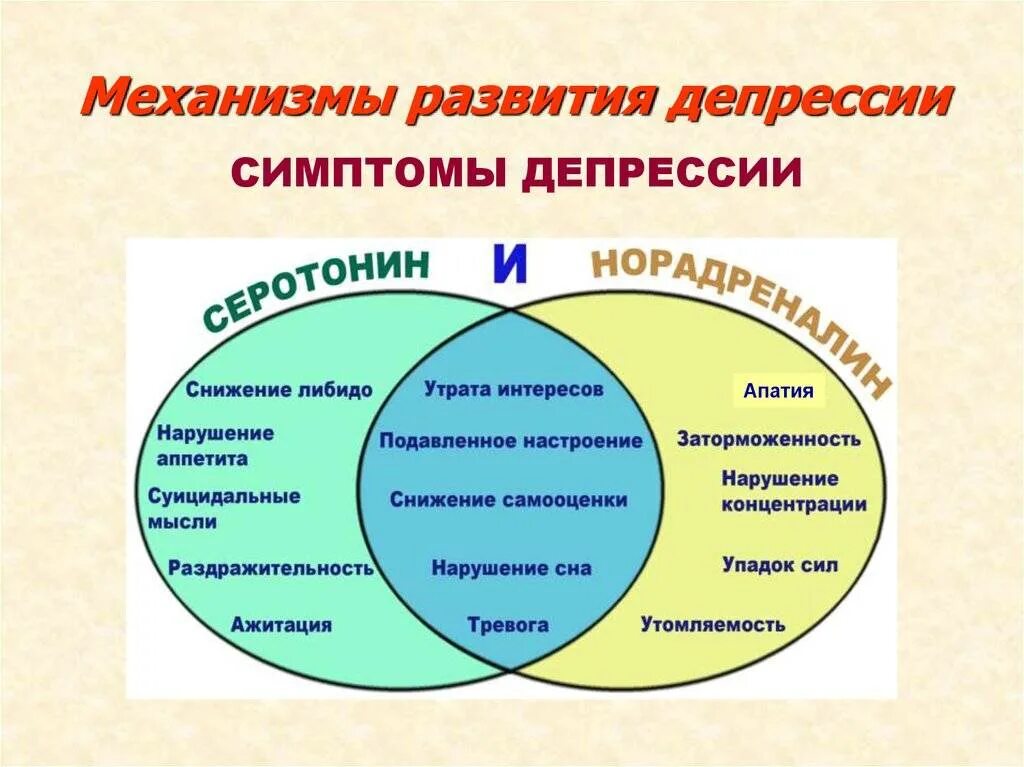 Механизмы развития депрессии

СИМПТОМЫ ДЕПРЕССИИ

СЕРОТОНИН И НОРАДРЕНАЛИН

Снижение либидо

Нарушение аппетита

Суицидальные мысли

Раздражительность

Ажитация

Утрата интересов

Подавленное настроение

Снижение самооценки

Нарушение сна

Тревога

Апатия

Заторможенность

Нарушение концентрации

Упадок сил

Утомляемость